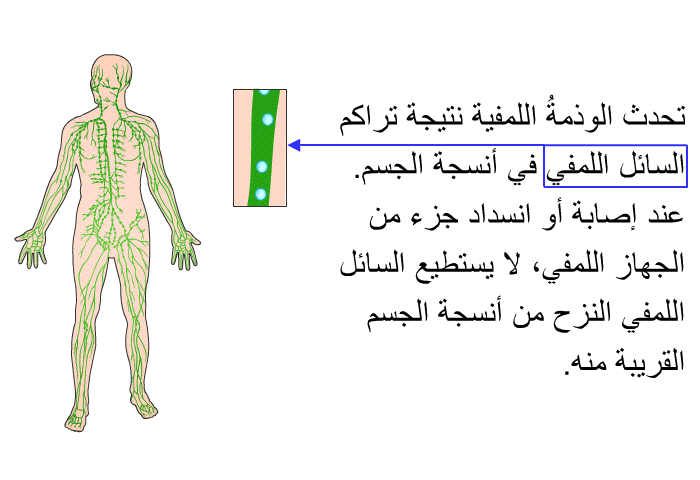 تحدث الوذمةُ اللمفية نتيجة تراكم السائل اللمفي في أنسجة الجسم. عند إصابة أو انسداد جزء من الجهاز اللمفي، لا يستطيع السائل اللمفي النزح من أنسجة الجسم القريبة منه.